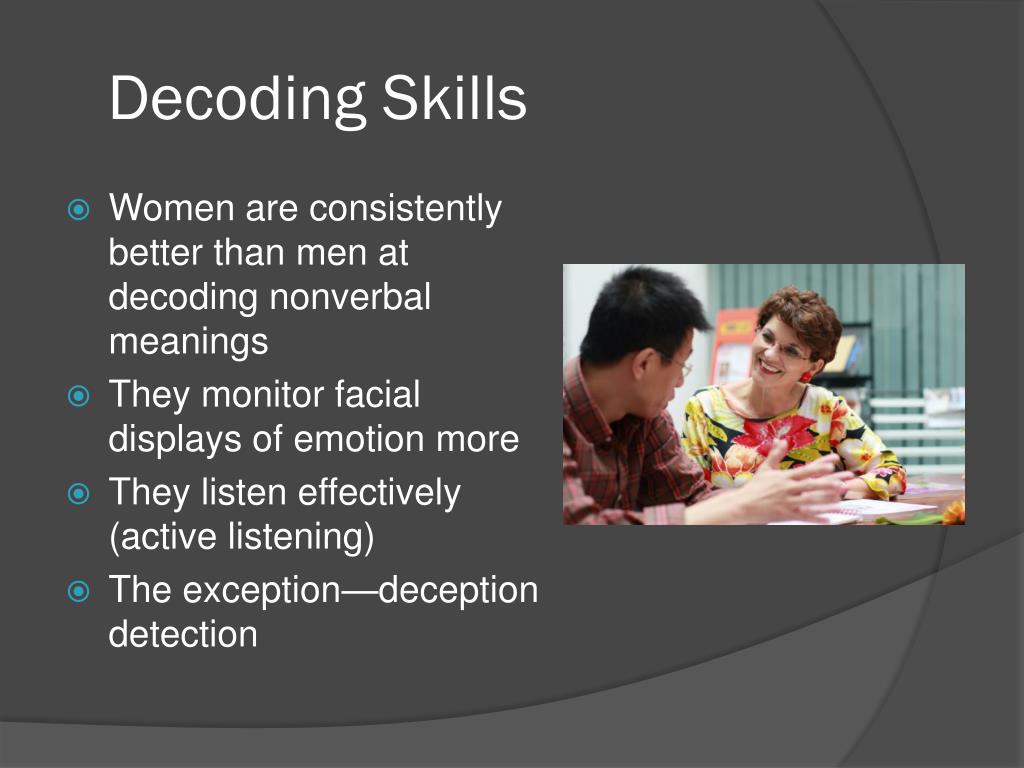 Decoding Skills

Women are consistently better than men at decoding nonverbal meanings

They monitor facial displays of emotion more

They listen effectively (active listening)

The exception—deception detection